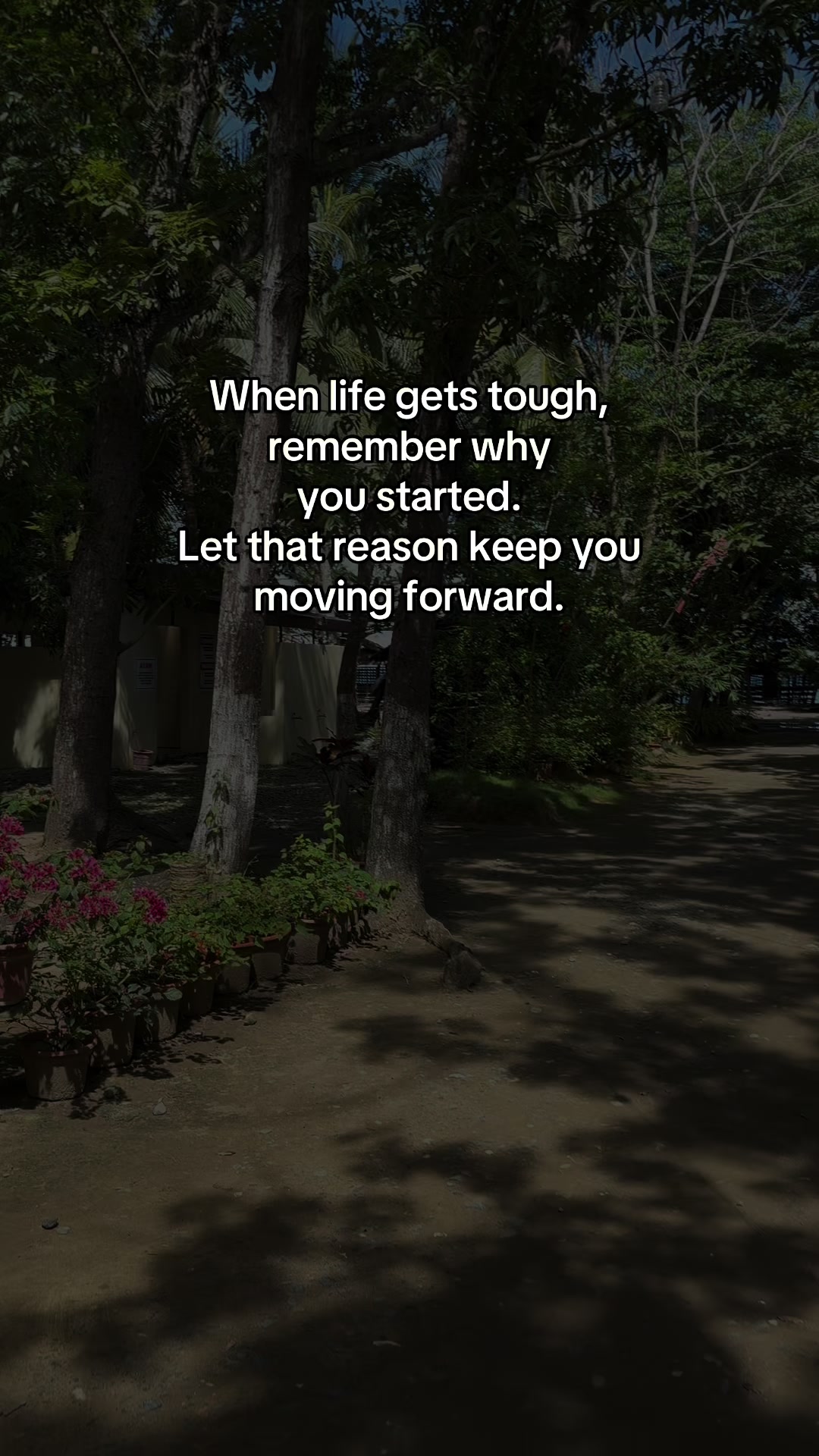 When life gets tough, remember why you started.
Let that reason keep you moving forward.